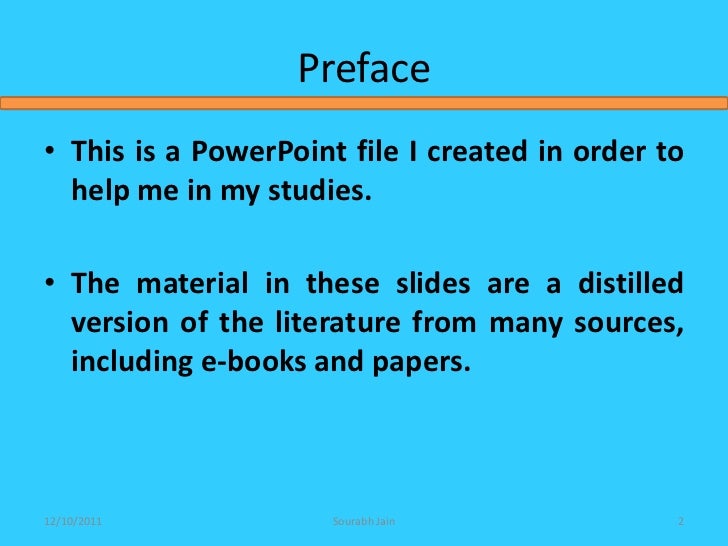 Preface

• This is a PowerPoint file I created in order to help me in my studies.

• The material in these slides are a distilled version of the literature from many sources, including e-books and papers.

12/10/2011 Sourabh Jain 2